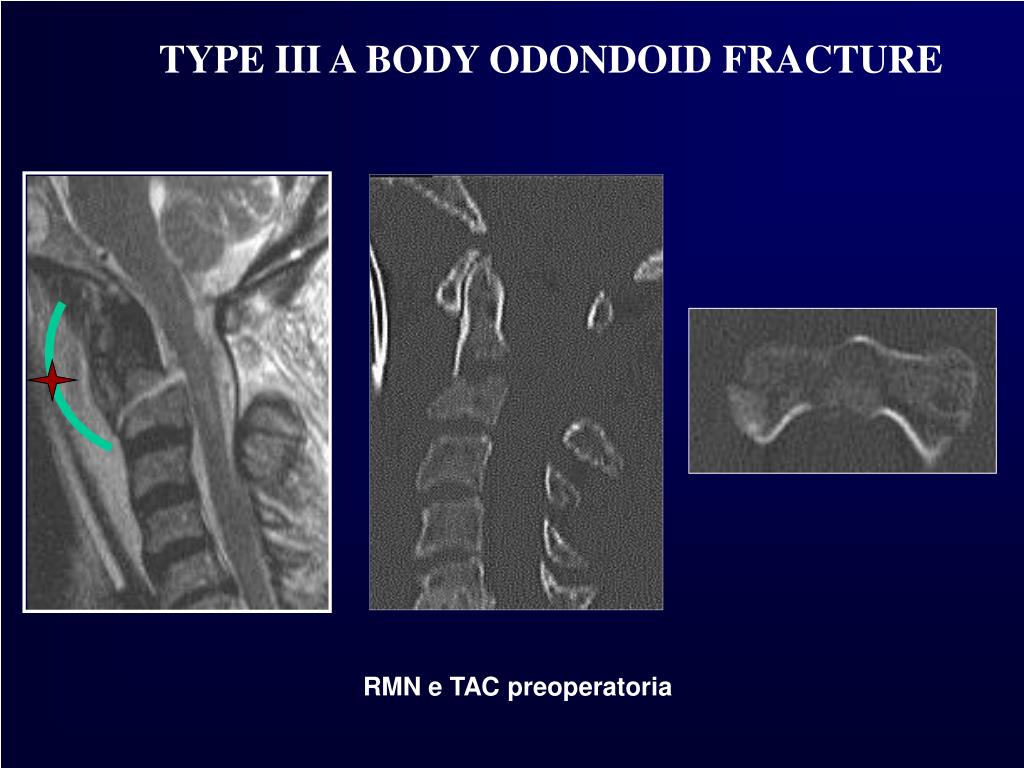 TYPE III A BODY ODONDOID FRACTURE

RMN e TAC preoperatoria